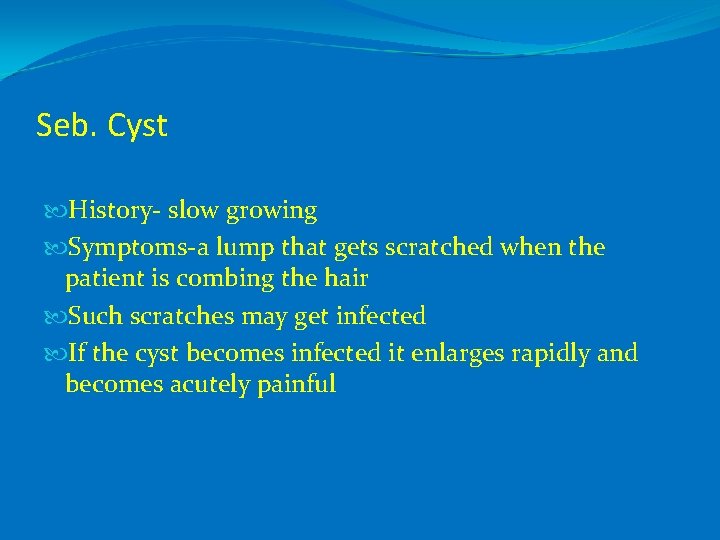 Seb. Cyst

History- slow growing

Symptoms-a lump that gets scratched when the patient is combing the hair

Such scratches may get infected

If the cyst becomes infected it enlarges rapidly and becomes acutely painful